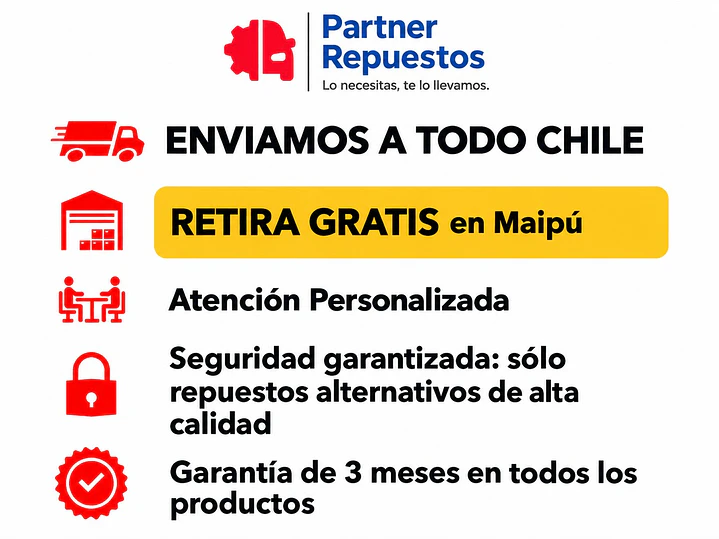 Partner
Repuestos
Lo necesitas, te lo llevamos.

ENVIAMOS A TODO CHILE

RETIRA GRATIS en Maipú

Atención Personalizada

Seguridad garantizada: sólo repuestos alternativos de alta calidad

Garantía de 3 meses en todos los productos